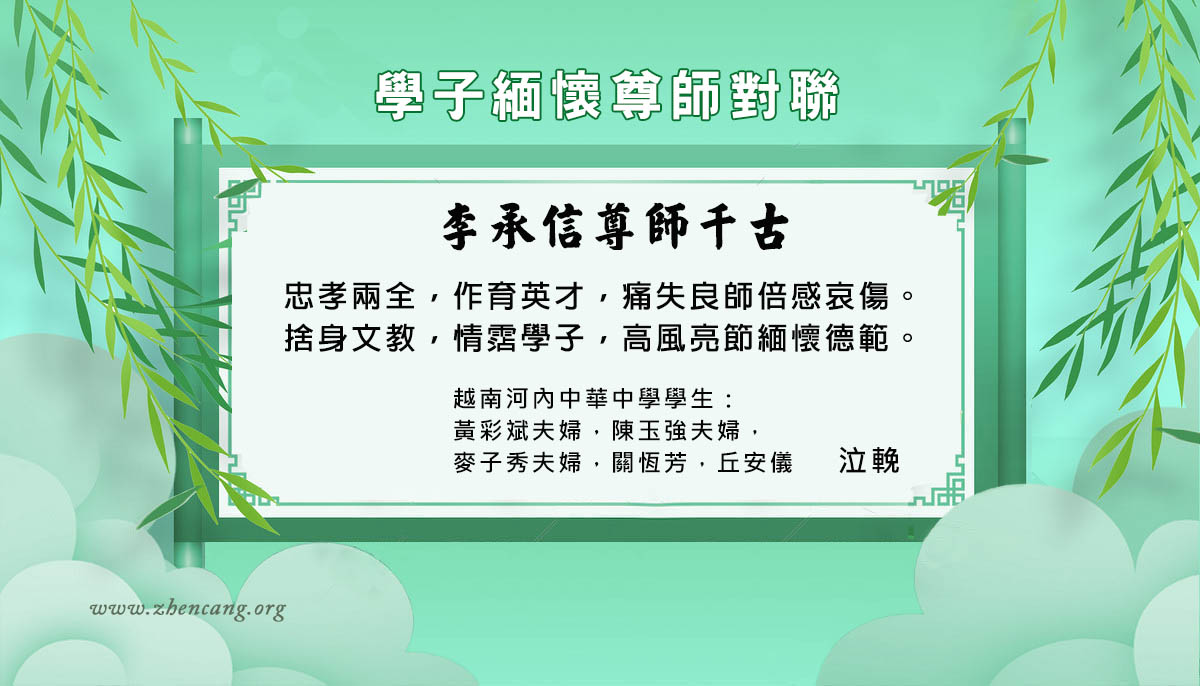 學子緬懷尊師對聯

李承信尊師千古

忠孝兩全，作育英才，痛失良師倍感哀傷。
捨身文教，情霑學子，高風亮節緬懷德範。

越南河內中華中學學生：
黃彩斌夫婦，陳玉強夫婦，
麥子秀夫婦，關恆芳，丘安儀 泣輓

www.zhencang.org